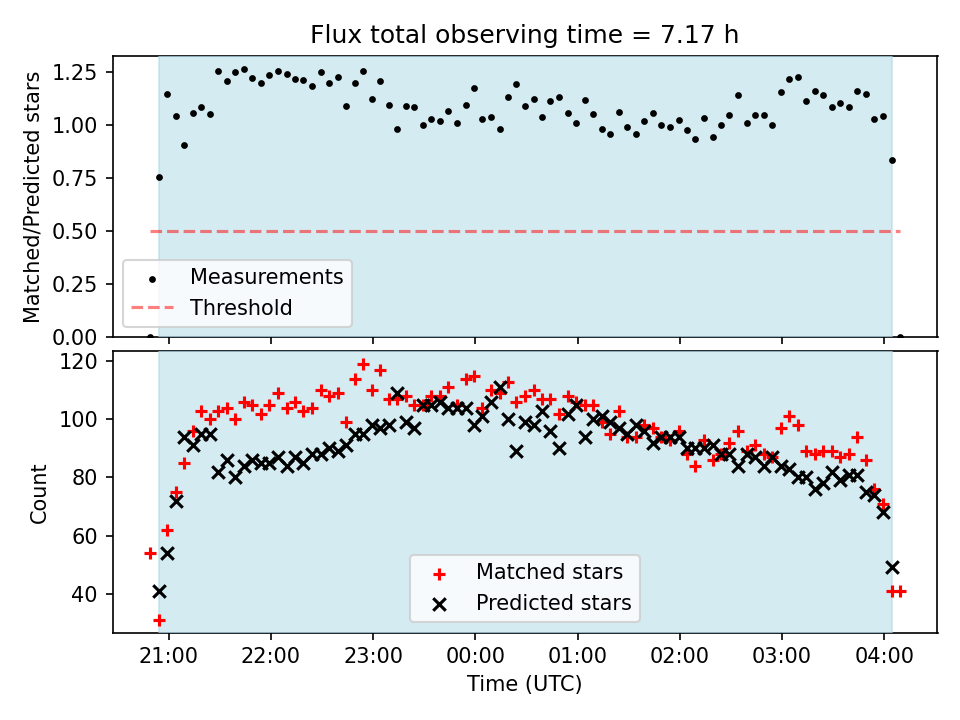 Flux total observing time = 7.17 h

Matched/Predicted stars

1.25
1.00
0.75
0.50
0.25
0.00

Measurements
Threshold

Count

120
100
80
60
40

Matched stars
Predicted stars

21:00
22:00
23:00
00:00
01:00
02:00
03:00
04:00

Time (UTC)